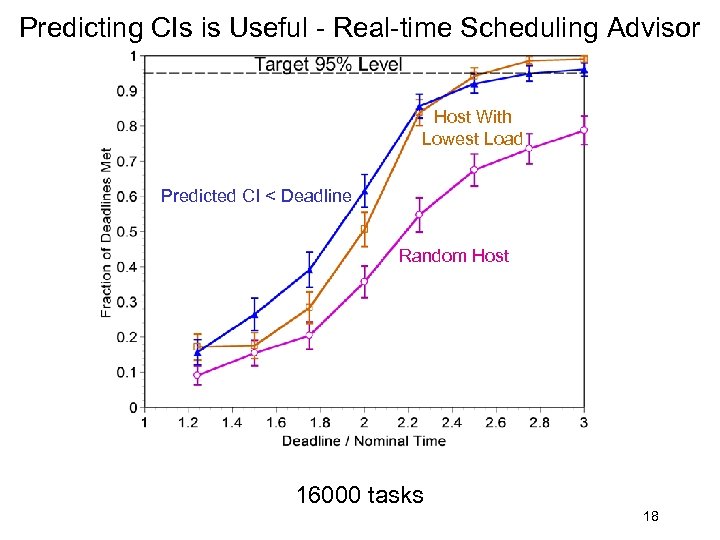 Predicting CIs is Useful - Real-time Scheduling Advisor

Target 95% Level

Host With Lowest Load

Predicted CI < Deadline

Random Host

Fraction of Deadlines Met

1
0.9
0.8
0.7
0.6
0.5
0.4
0.3
0.2
0.1
0

1 1.2 1.4 1.6 1.8 2 2.2 2.4 2.6 2.8 3

Deadline / Nominal Time

16000 tasks

18